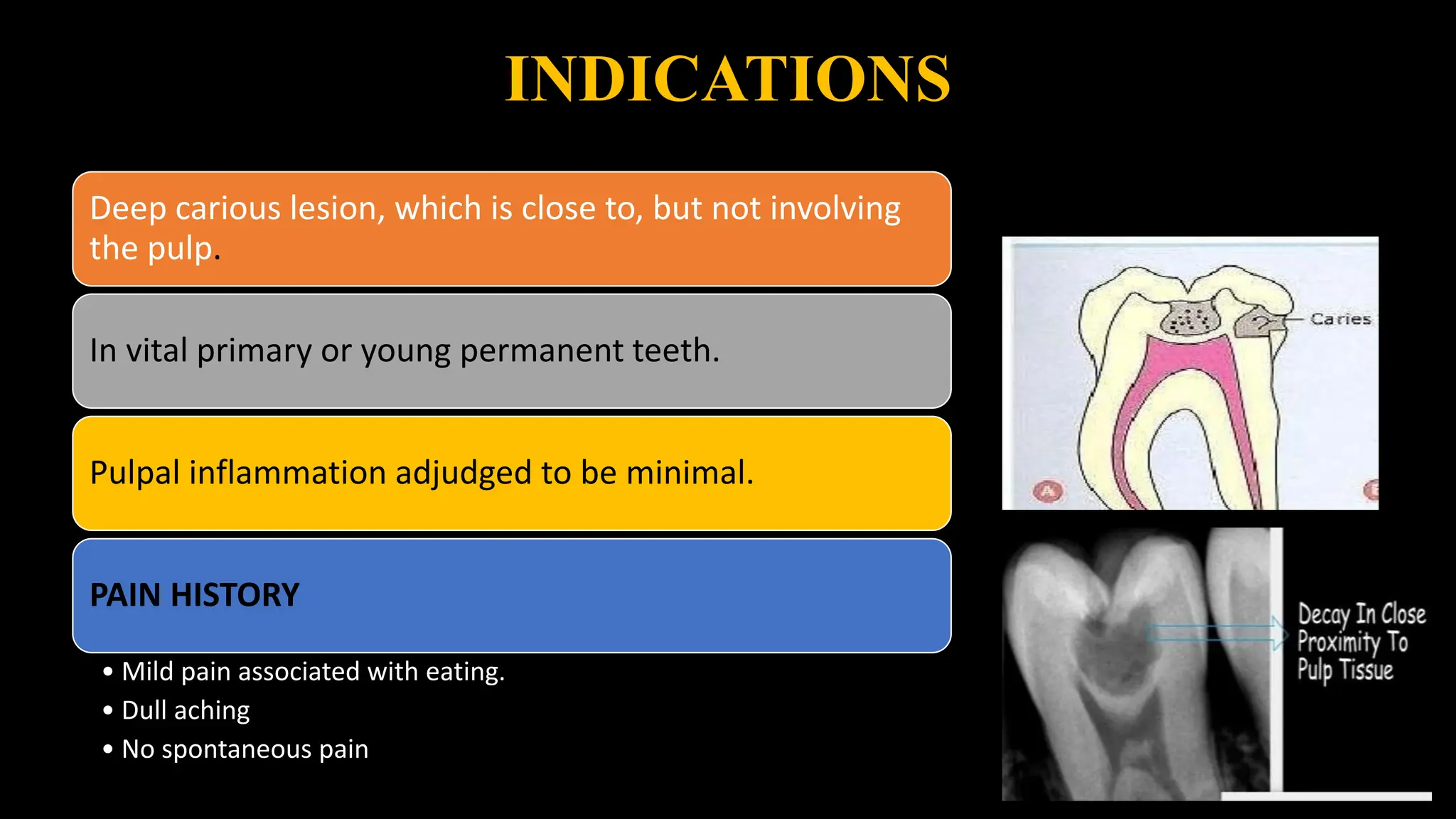 INDICATIONS

Deep carious lesion, which is close to, but not involving the pulp.

In vital primary or young permanent teeth.

Pulpal inflammation adjudged to be minimal.

PAIN HISTORY

• Mild pain associated with eating.
• Dull aching
• No spontaneous pain

Caries

A

Decay In Close Proximity To Pulp Tissue